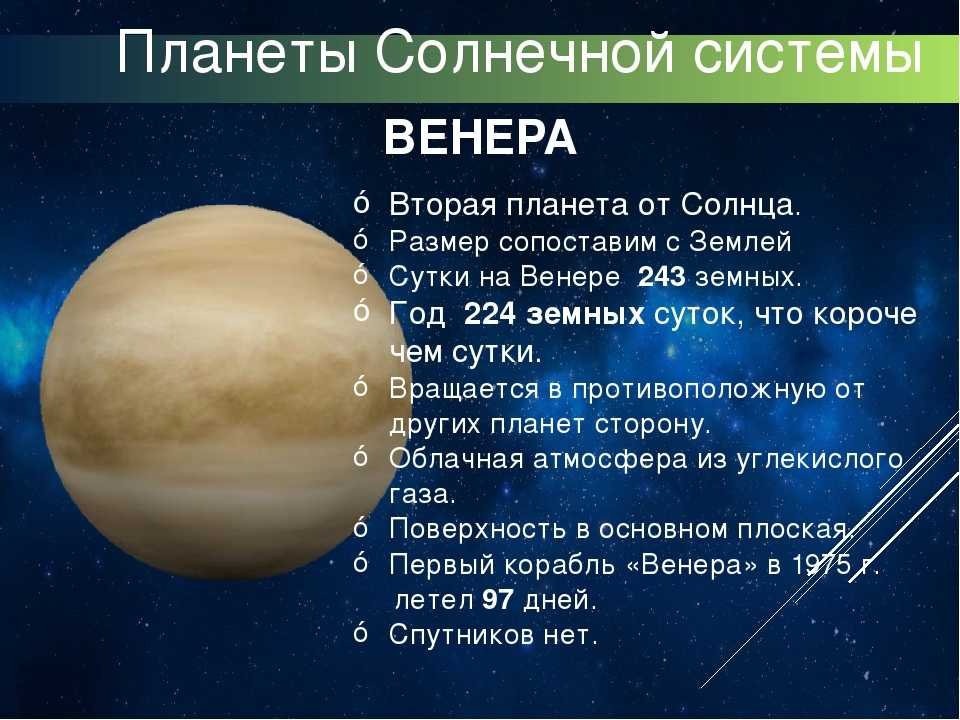 Планеты Солнечной системы

ВЕНЕРА

ó Вторая планета от Солнца.
ó Размер сопоставим с Землей
ó Сутки на Венере 243 земных.
ó Год 224 земных суток, что короче чем сутки.
ó Вращается в противоположную от других планет сторону.
ó Облачная атмосфера из углекислого газа.
ó Поверхность в основном плоская.
ó Первый корабль «Венера» в 1975 г. летел 97 дней.
ó Спутников нет.